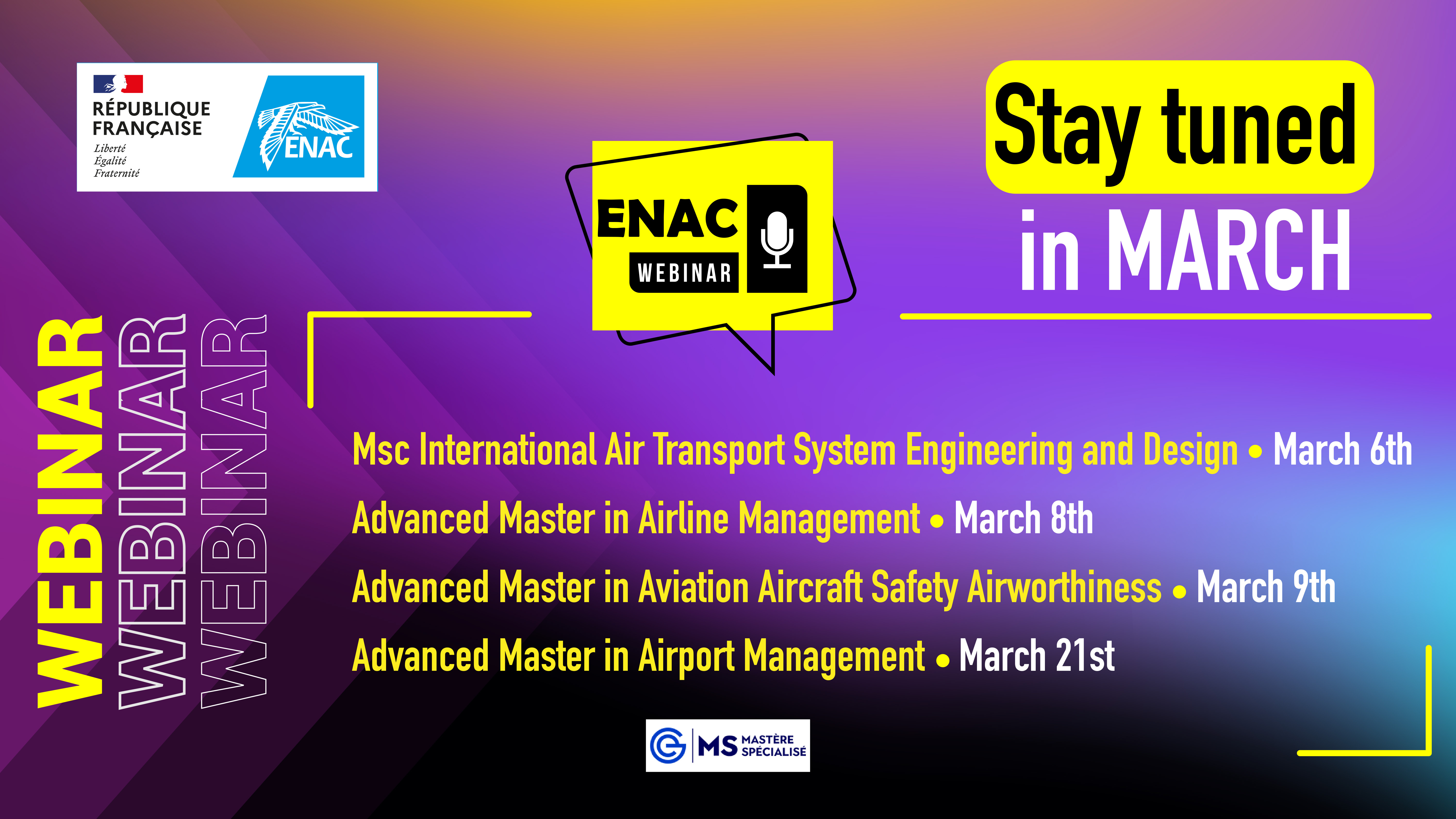 RÉPUBLIQUE FRANÇAISE
Liberté
Égalité
Fraternité

ENAC

ENAC
WEBINAR

Stay tuned
in MARCH

WEBINAR
WEBINAR
WEBINAR

Msc International Air Transport System Engineering and Design • March 6th

Advanced Master in Airline Management • March 8th

Advanced Master in Aviation Aircraft Safety Airworthiness • March 9th

Advanced Master in Airport Management • March 21st

MS MASTÈRE SPÉCIALISÉ